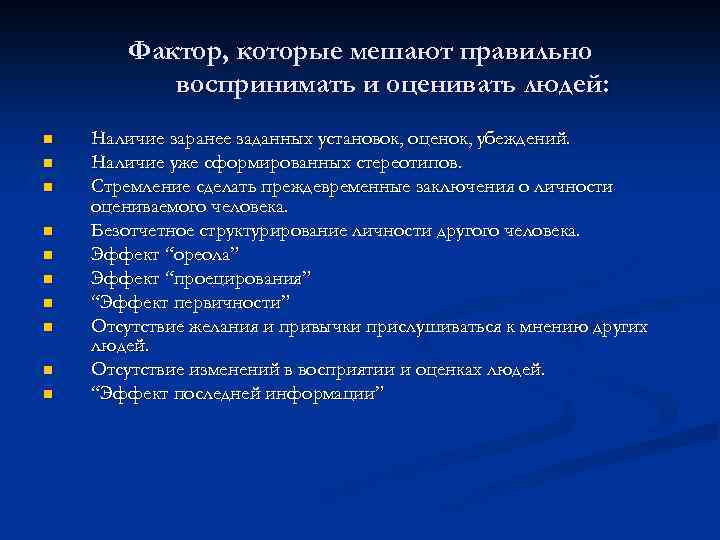 Фактор, которые мешают правильно воспринимать и оценивать людей:

- Наличие заранее заданных установок, оценок, убеждений.
- Наличие уже сформированных стереотипов.
- Стремление сделать преждевременные заключения о личности оцениваемого человека.
- Безотчетное структурирование личности другого человека.
- Эффект “ореола”
- Эффект “проецирования”
- “Эффект первичности”
- Отсутствие желания и привычки прислушиваться к мнению других людей.
- Отсутствие изменений в восприятии и оценках людей.
- “Эффект последней информации”